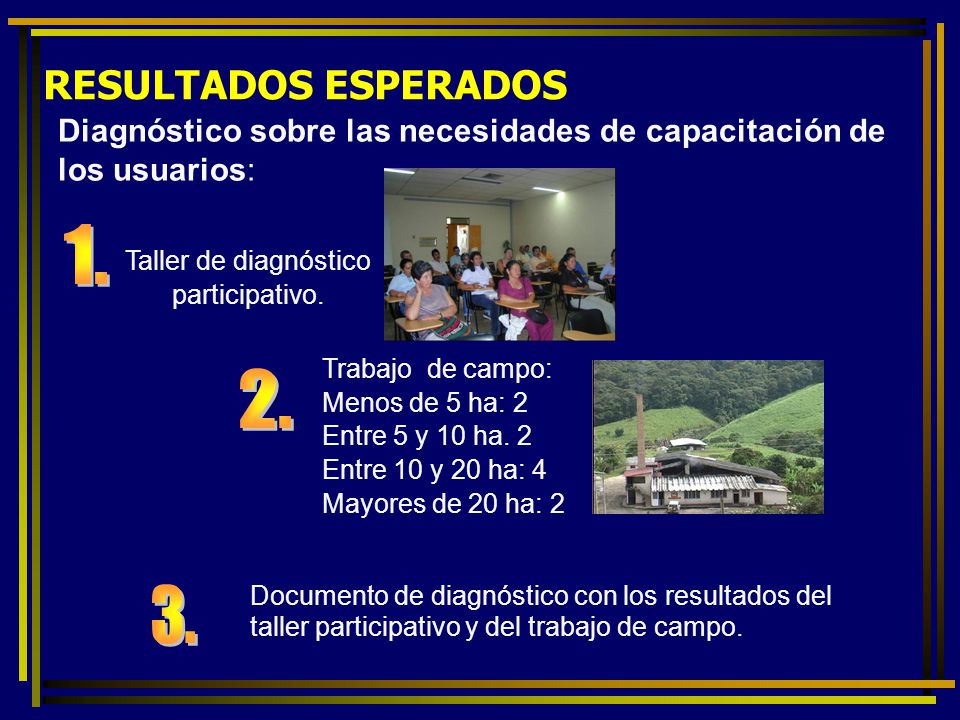 RESULTADOS ESPERADOS

Diagnóstico sobre las necesidades de capacitación de los usuarios:

1. Taller de diagnóstico participativo.

2. Trabajo de campo:
Menos de 5 ha: 2
Entre 5 y 10 ha. 2
Entre 10 y 20 ha: 4
Mayores de 20 ha: 2

3. Documento de diagnóstico con los resultados del taller participativo y del trabajo de campo.